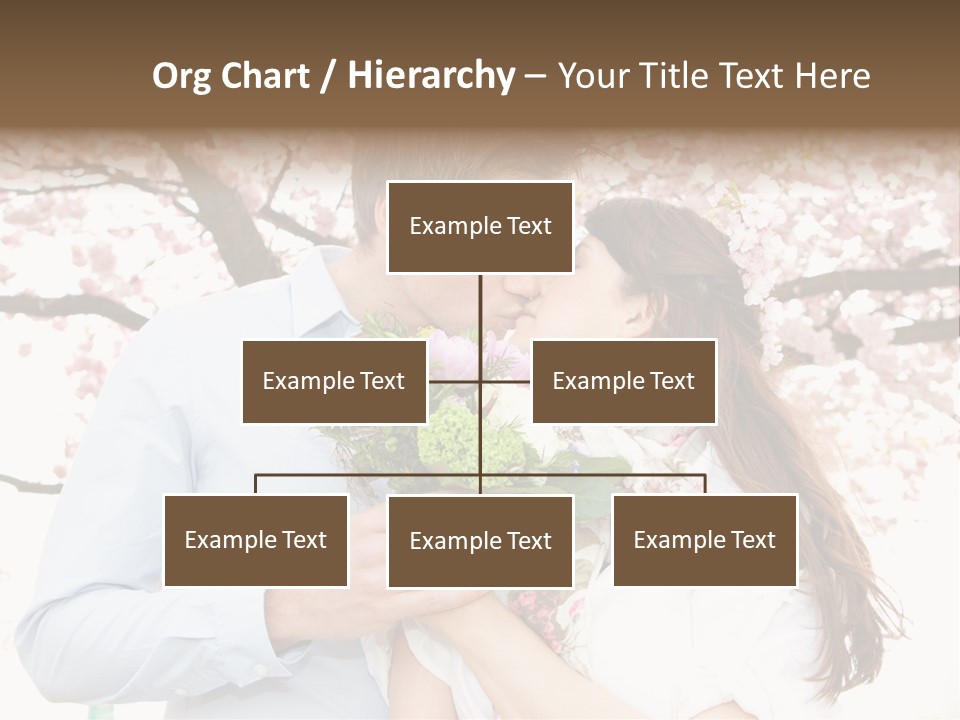 Org Chart / Hierarchy – Your Title Text Here

Example Text

Example Text

Example Text

Example Text

Example Text

Example Text